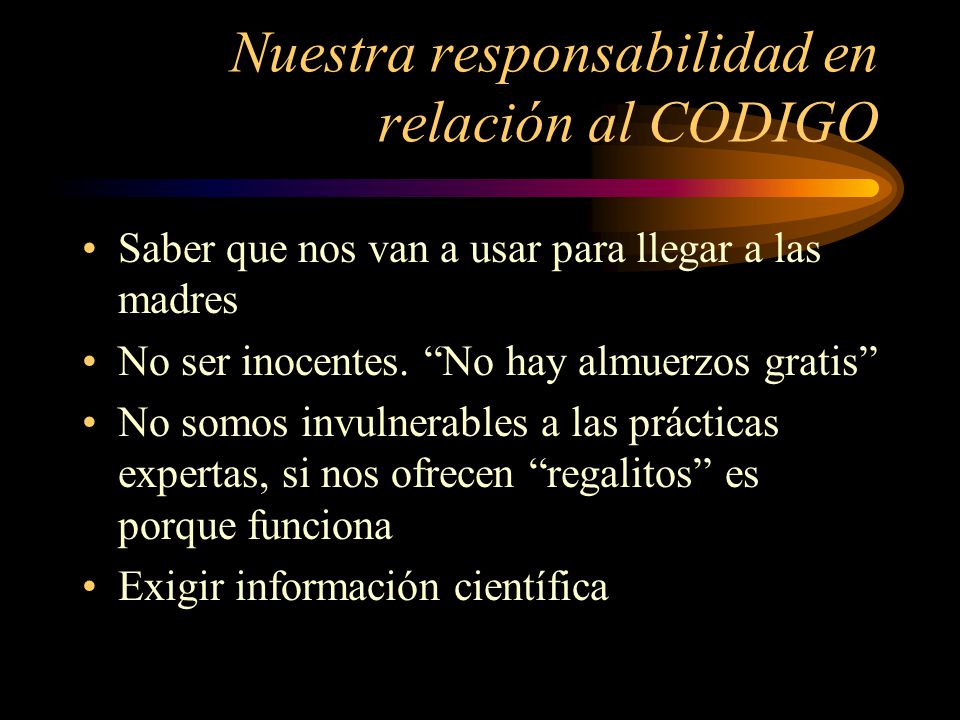 Nuestra responsabilidad en relación al CODIGO

• Saber que nos van a usar para llegar a las madres
• No ser inocentes. “No hay almuerzos gratis”
• No somos invulnerables a las prácticas expertas, si nos ofrecen “regalitos” es porque funciona
• Exigir información científica